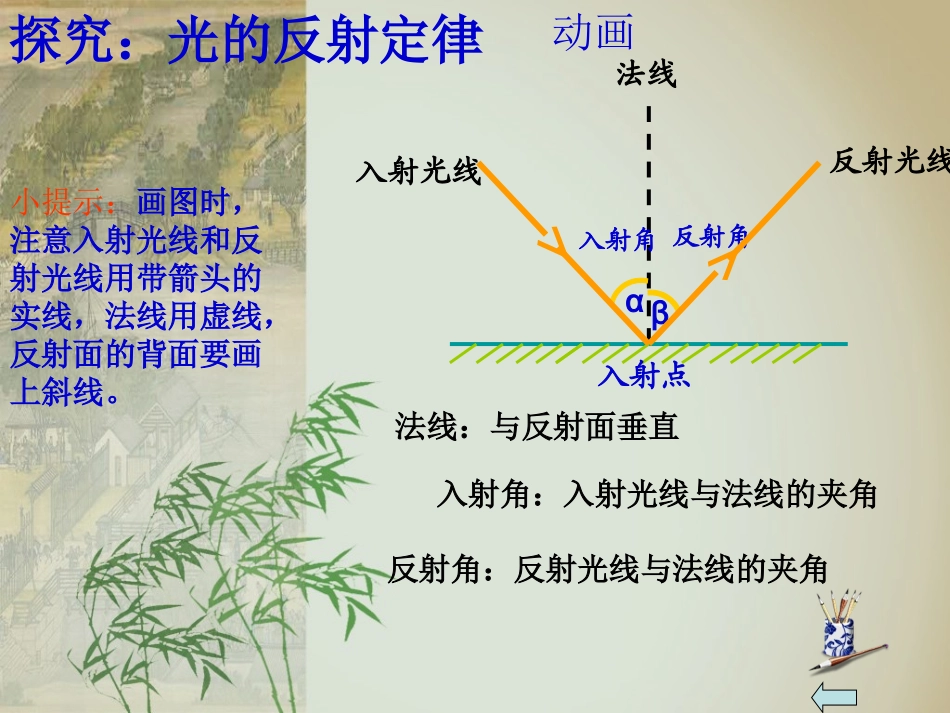 探究：光的反射定律 动画

小提示：画图时，注意入射光线和反射光线用带箭头的实线，法线用虚线，反射面的背面要画上斜线。

法线

入射光线

反射光线

入射角 反射角

$\alpha$ $\beta$

入射点

法线：与反射面垂直

入射角：入射光线与法线的夹角

反射角：反射光线与法线的夹角